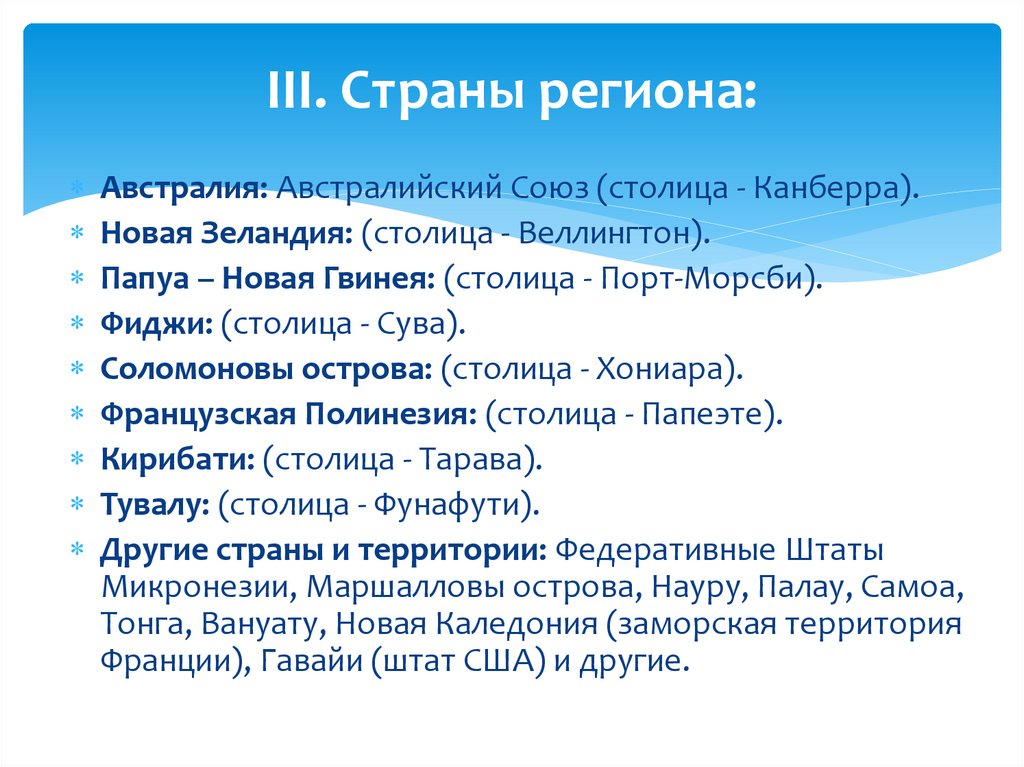 III. Страны региона:

Австралия: Австралийский Союз (столица - Канберра).

Новая Зеландия: (столица - Веллингтон).

Папуа – Новая Гвинея: (столица - Порт-Морсби).

Фиджи: (столица - Сува).

Соломоновы острова: (столица - Хониара).

Французская Полинезия: (столица - Папеэте).

Кирибати: (столица - Тарава).

Тувалу: (столица - Фунафути).

Другие страны и территории: Федеративные Штаты Микронезии, Маршалловы острова, Науру, Палау, Самоа, Тонга, Вануату, Новая Каледония (заморская территория Франции), Гавайи (штат США) и другие.